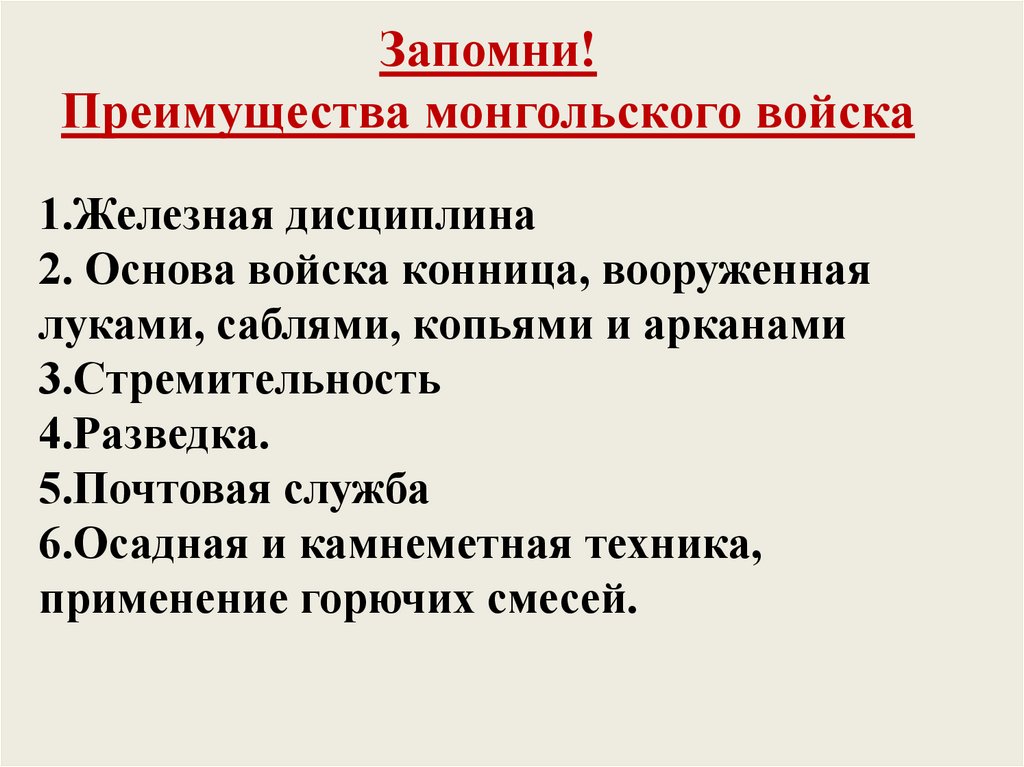 Запомни!
Преимущества монгольского войска

1.Железная дисциплина
2. Основа войска конница, вооруженная луками, саблями, копьями и арканами
3.Стремительность
4.Разведка.
5.Почтовая служба
6.Осадная и камнеметная техника, применение горючих смесей.